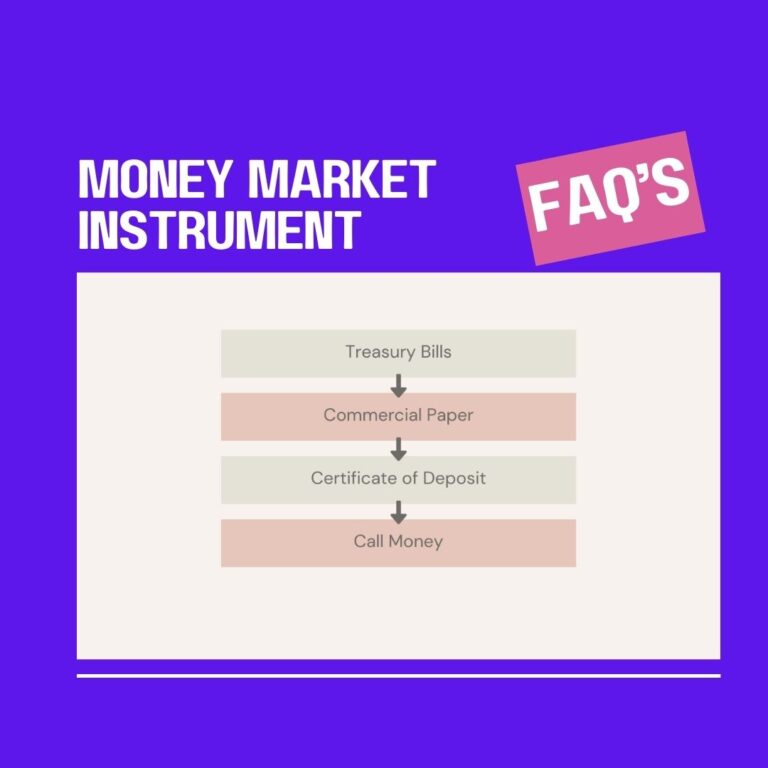 MONEY MARKET INSTRUMENT

FAQ'S

Treasury Bills

Commercial Paper

Certificate of Deposit

Call Money